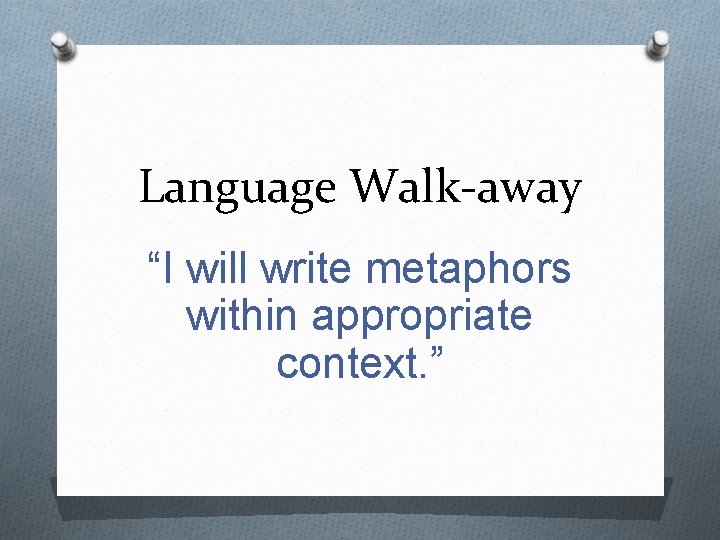 Language Walk-away

“I will write metaphors within appropriate context.”